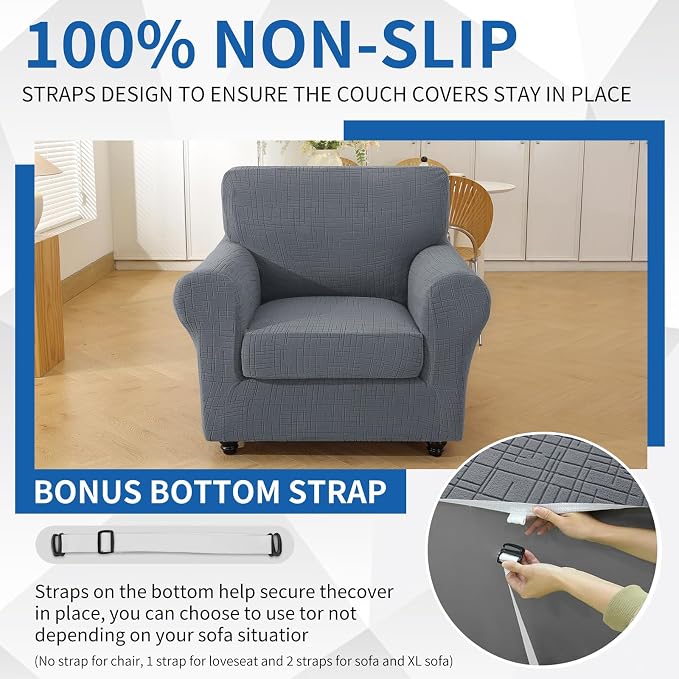 100% NON-SLIP

STRAPS DESIGN TO ENSURE THE COUCH COVERS STAY IN PLACE

BONUS BOTTOM STRAP

Straps on the bottom help secure thecover in place, you can choose to use tor not depending on your sofa situatior

(No strap for chair, 1 strap for loveseat and 2 straps for sofa and XL sofa)